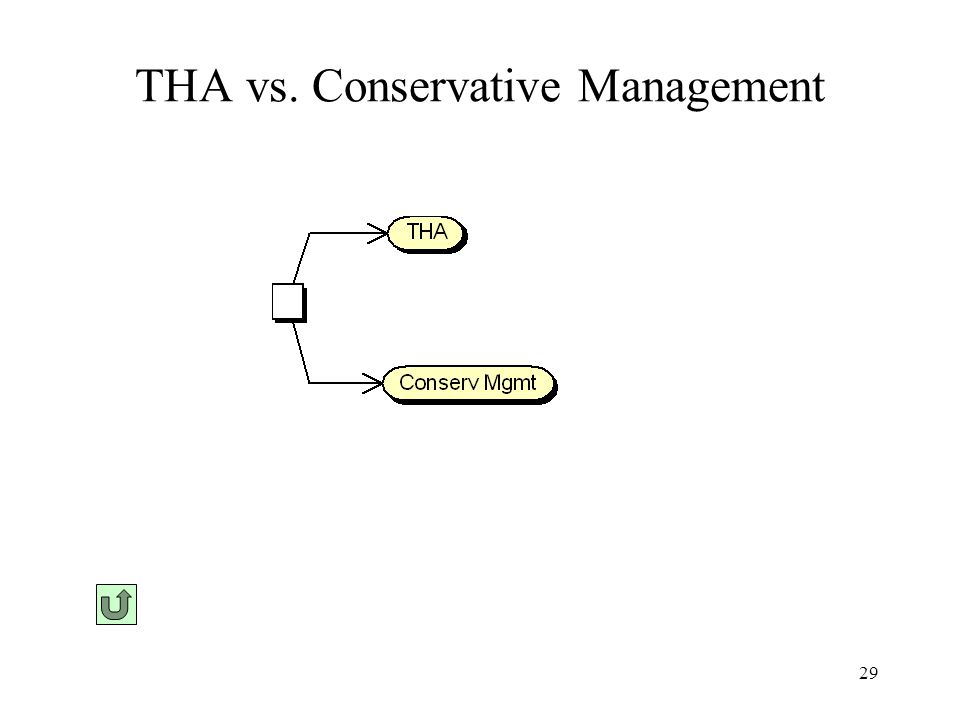 THA vs. Conservative Management

THA

Conserv Mgmt

29